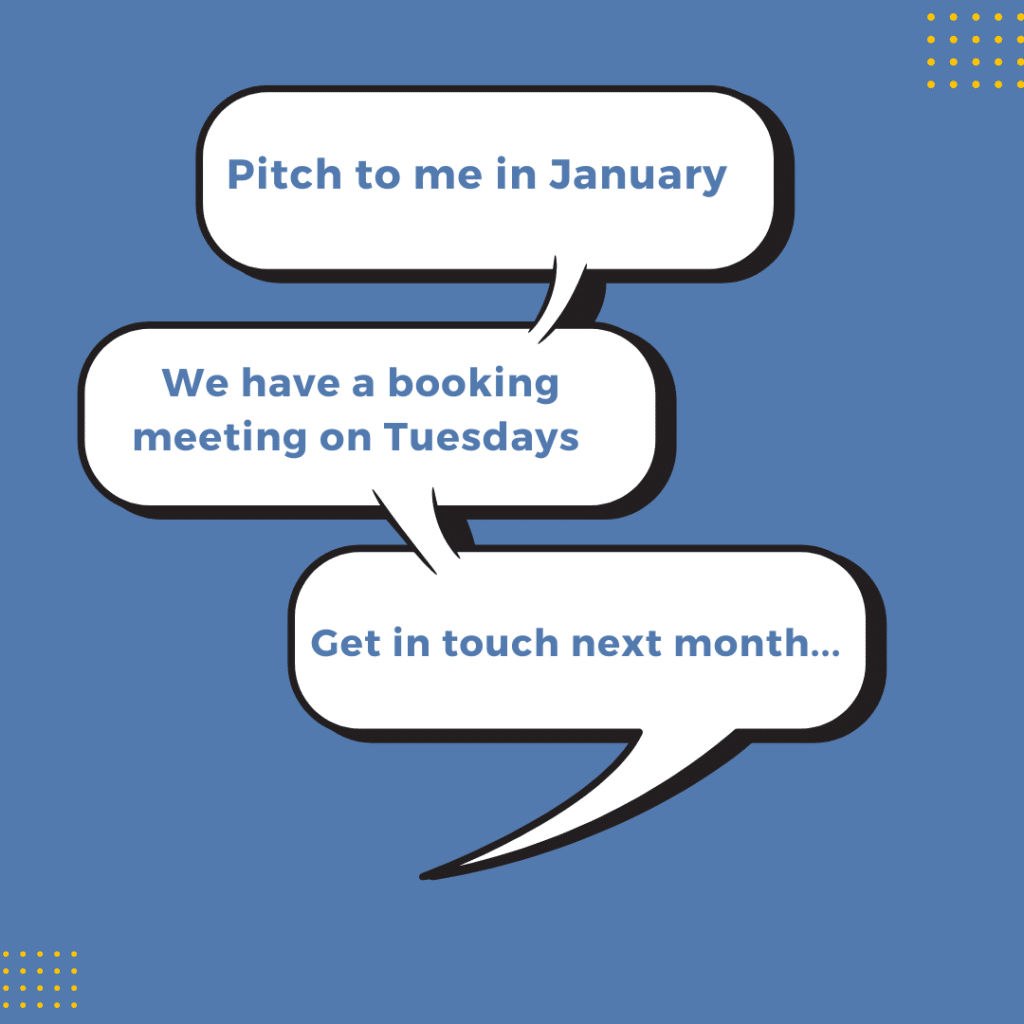 Pitch to me in January

We have a booking meeting on Tuesdays

Get in touch next month...